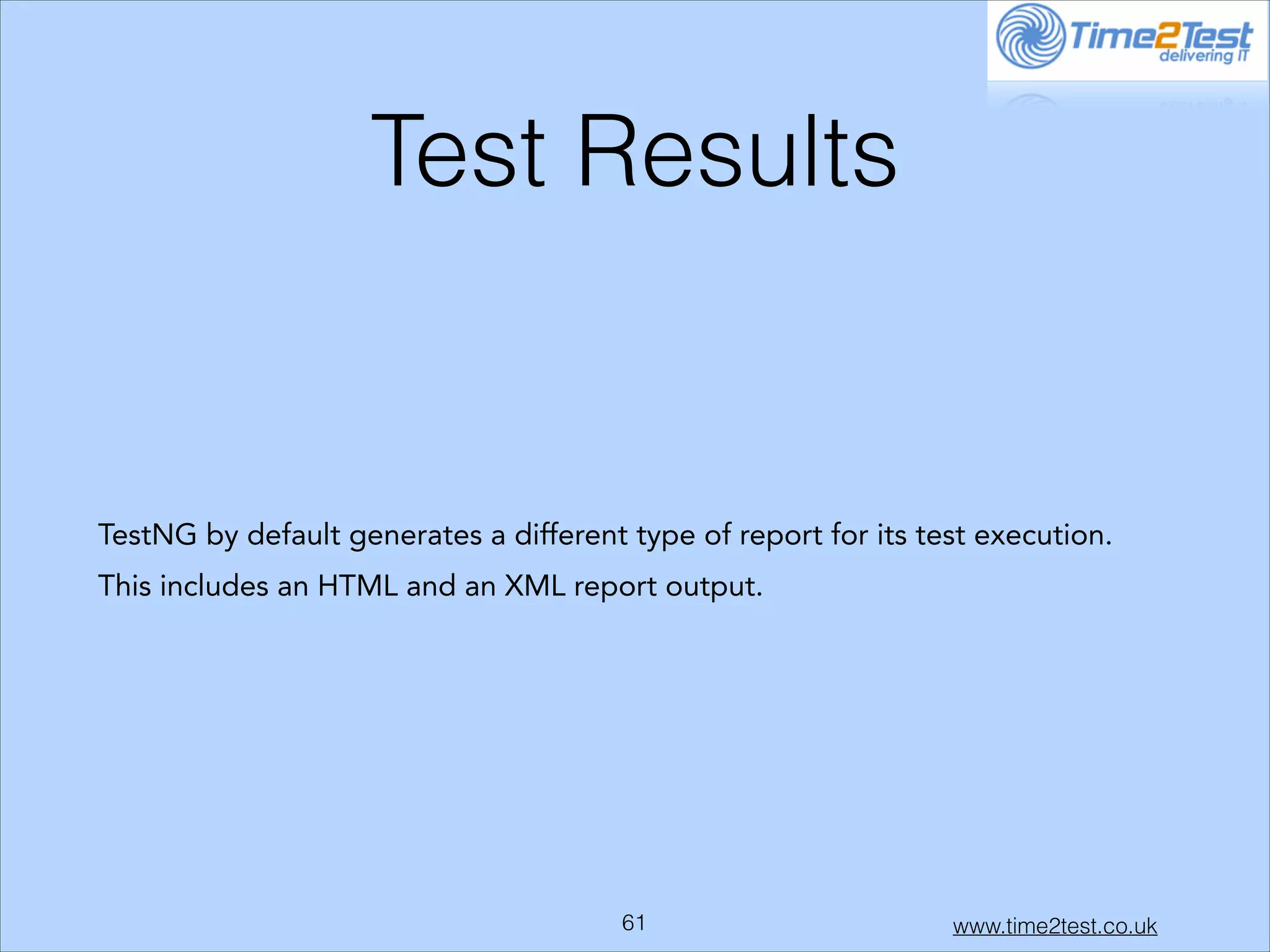 Time2Test
delivering IT

Test Results

TestNG by default generates a different type of report for its test execution.

This includes an HTML and an XML report output.

61

www.time2test.co.uk